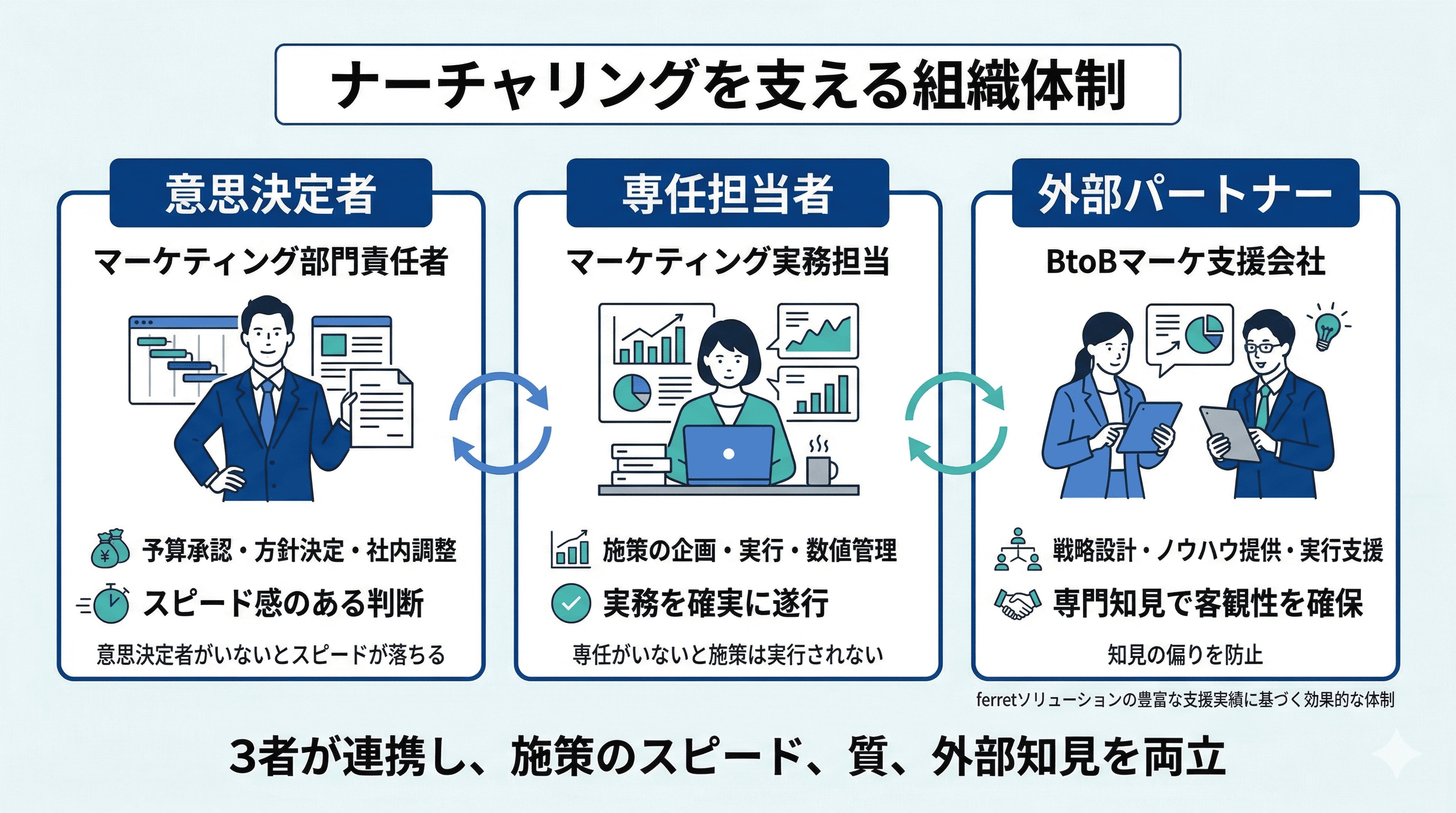 ナーチャリングを支える組織体制

意思決定者

マーケティング部門責任者

予算承認・方針決定・社内調整

スピード感のある判断

意思決定者がいないとスピードが落ちる

専任担当者

マーケティング実務担当

施策の企画・実行・数値管理

実務を確実に遂行

専任がいないと施策は実行されない

外部パートナー

BtoBマーケ支援会社

戦略設計・ノウハウ提供・実行支援

専門知見で客観性を確保

知見の偏りを防止

ferretソリューションの豊富な支援実績に基づく効果的な体制

3者が連携し、施策のスピード、質、外部知見を両立